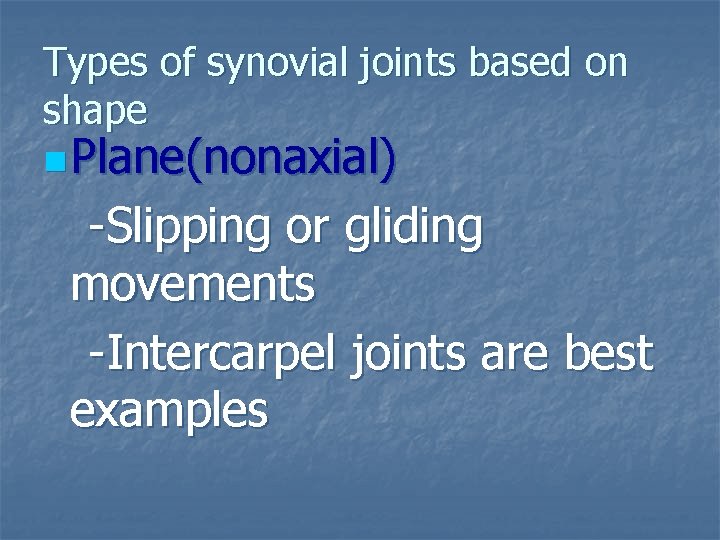 Types of synovial joints based on shape

Plane(nonaxial)

-Slipping or gliding movements

-Intercarpel joints are best examples